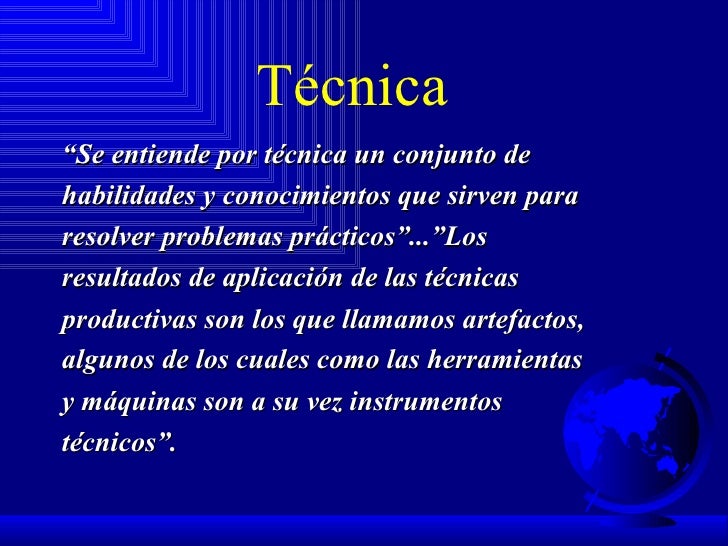 Técnica

“Se entiende por técnica un conjunto de habilidades y conocimientos que sirven para resolver problemas prácticos”...”Los resultados de aplicación de las técnicas productivas son los que llamamos artefactos, algunos de los cuales como las herramientas y máquinas son a su vez instrumentos técnicos”.